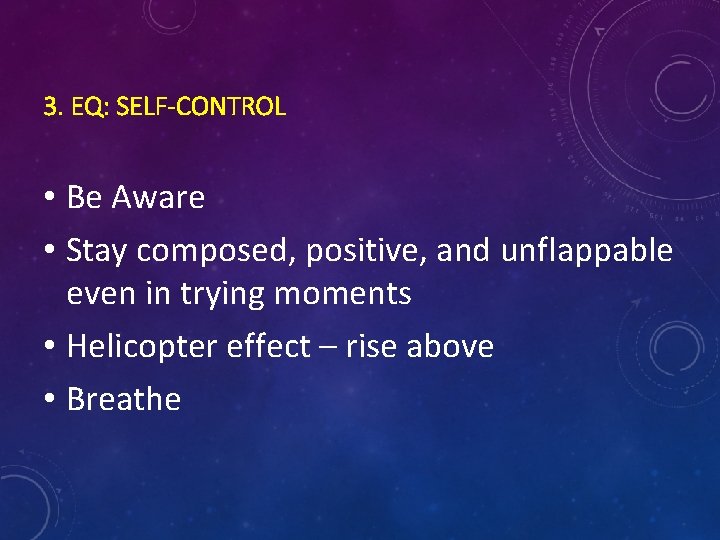 3. EQ: SELF-CONTROL

• Be Aware
• Stay composed, positive, and unflappable even in trying moments
• Helicopter effect – rise above
• Breathe